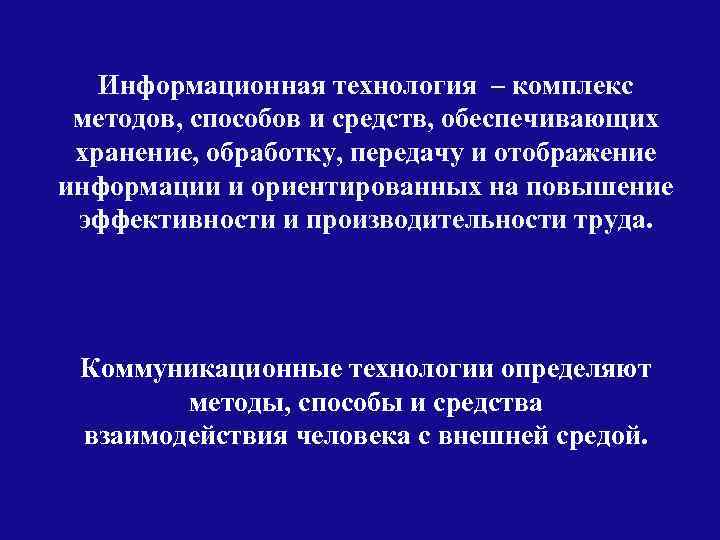 Информационная технология – комплекс методов, способов и средств, обеспечивающих хранение, обработку, передачу и отображение информации и ориентированных на повышение эффективности и производительности труда.

Коммуникационные технологии определяют методы, способы и средства взаимодействия человека с внешней средой.